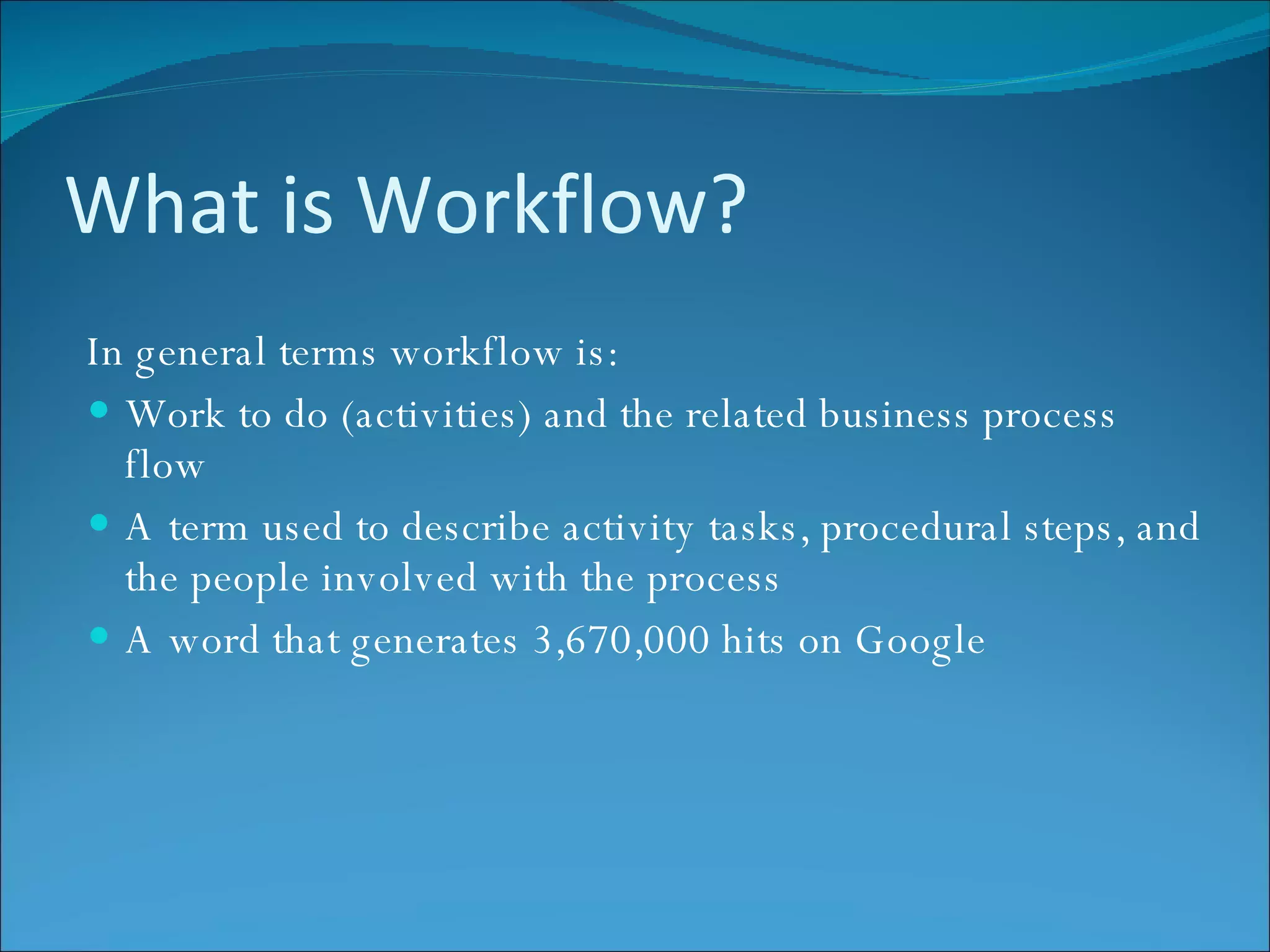 What is Workflow?

In general terms workflow is:

- Work to do (activities) and the related business process flow
- A term used to describe activity tasks, procedural steps, and the people involved with the process
- A word that generates 3,670,000 hits on Google